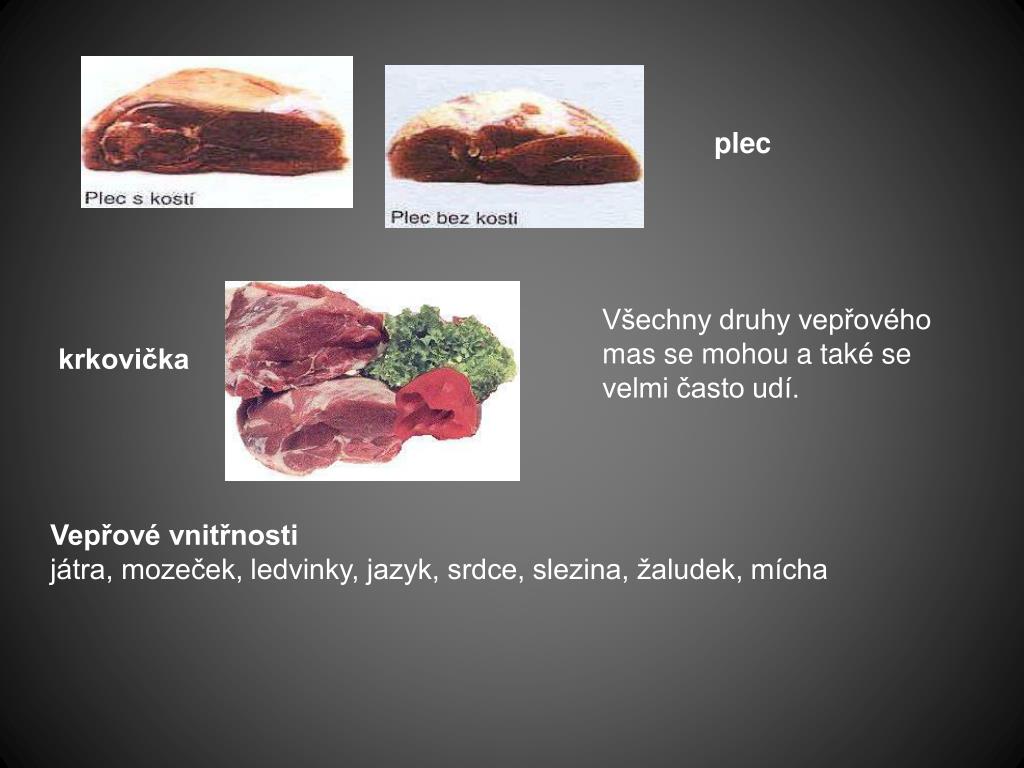 Plec s kostí

Plec bez kosti

plec

krkovička

Všechny druhy vepřového mas se mohou a také se velmi často udí.

Vepřové vnitřnosti
játra, mozeček, ledvinky, jazyk, srdce, slezina, žaludek, mícha